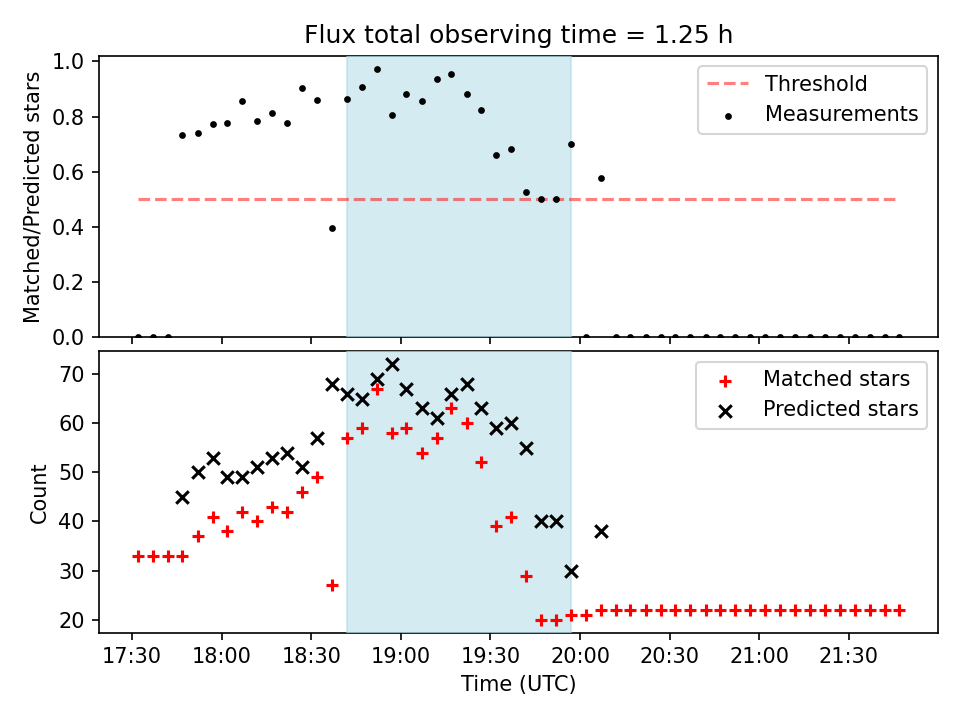 Flux total observing time = 1.25 h

Matched/Predicted stars

1.0
0.8
0.6
0.4
0.2
0.0

Threshold
Measurements

Count

70
60
50
40
30
20

Matched stars
Predicted stars

17:30
18:00
18:30
19:00
19:30
20:00
20:30
21:00
21:30

Time (UTC)